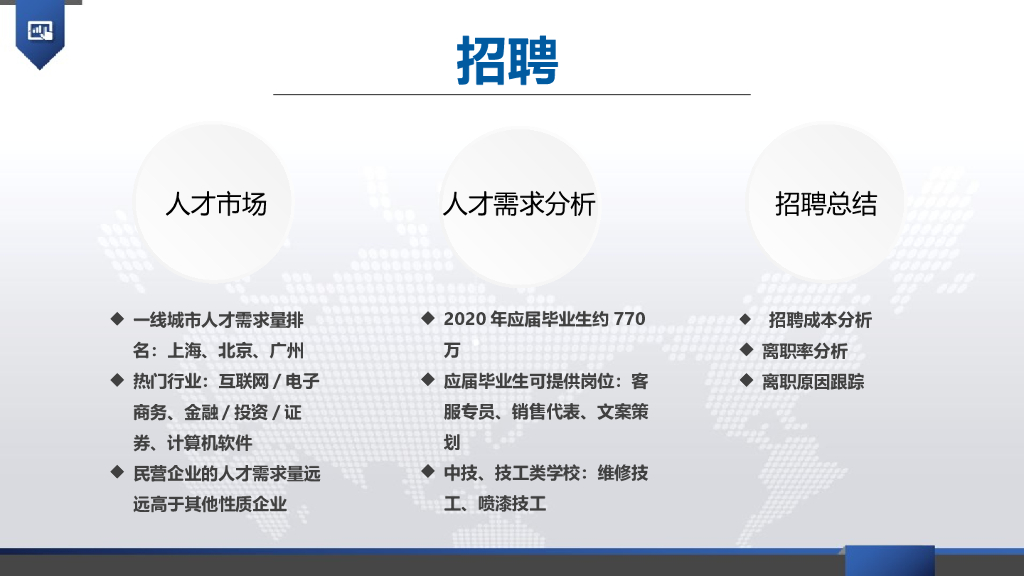 招聘

人才市场

◆ 一线城市人才需求量排名：上海、北京、广州
◆ 热门行业：互联网 / 电子商务、金融 / 投资 / 证券、计算机软件
◆ 民营企业的人才需求量远远高于其他性质企业

人才需求分析

◆ 2020 年应届毕业生约 770 万
◆ 应届毕业生可提供岗位：客服专员、销售代表、文案策划
◆ 中技、技工类学校：维修技工、喷漆技工

招聘总结

◆ 招聘成本分析
◆ 离职率分析
◆ 离职原因跟踪